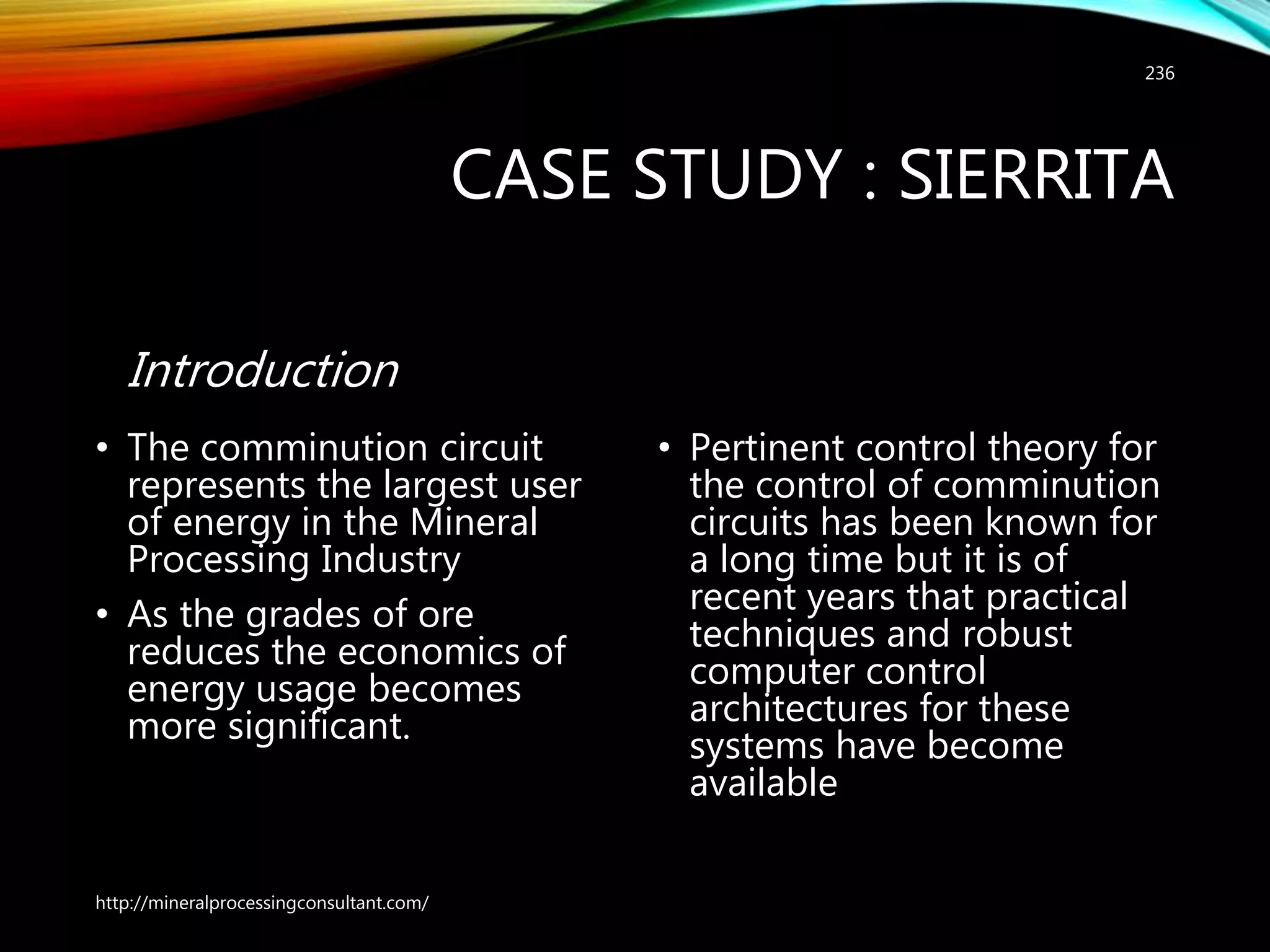 236

CASE STUDY : SIERRITA

Introduction

• The comminution circuit represents the largest user of energy in the Mineral Processing Industry

• As the grades of ore reduces the economics of energy usage becomes more significant.

• Pertinent control theory for the control of comminution circuits has been known for a long time but it is of recent years that practical techniques and robust computer control architectures for these systems have become available

http://mineralprocessingconsultant.com/